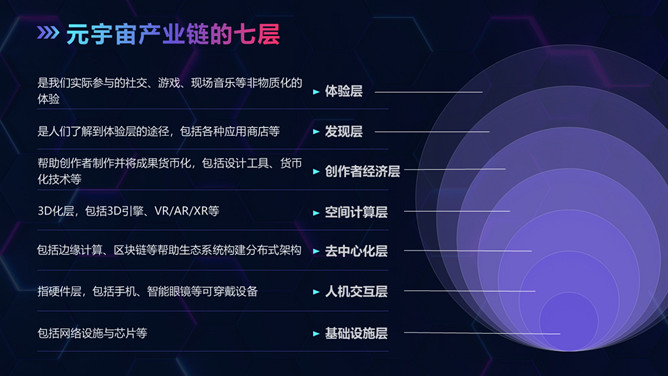 元宇宙产业链的七层

是我们实际参与的社交、游戏、现场音乐等非物质化的体验
体验层

是人们了解到体验层的途径，包括各种应用商店等
发现层

帮助创作者制作并将成果货币化，包括设计工具、货币化技术等
创作者经济层

3D化层，包括3D引擎、VR/AR/XR等
空间计算层

包括边缘计算、区块链等帮助生态系统构建分布式架构
去中心化层

指硬件层，包括手机、智能眼镜等可穿戴设备
人机交互层

包括网络设施与芯片等
基础设施层